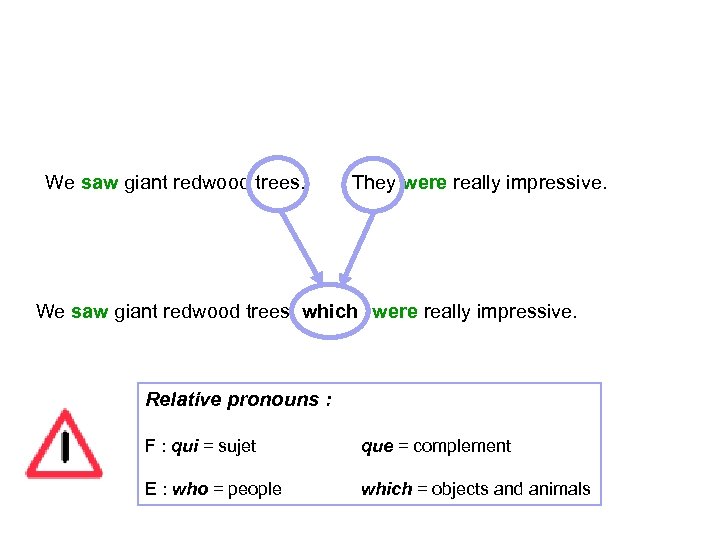 We saw giant redwood trees. They were really impressive.

We saw giant redwood trees which were really impressive.

Relative pronouns :

F : qui = sujet que = complement

E : who = people which = objects and animals